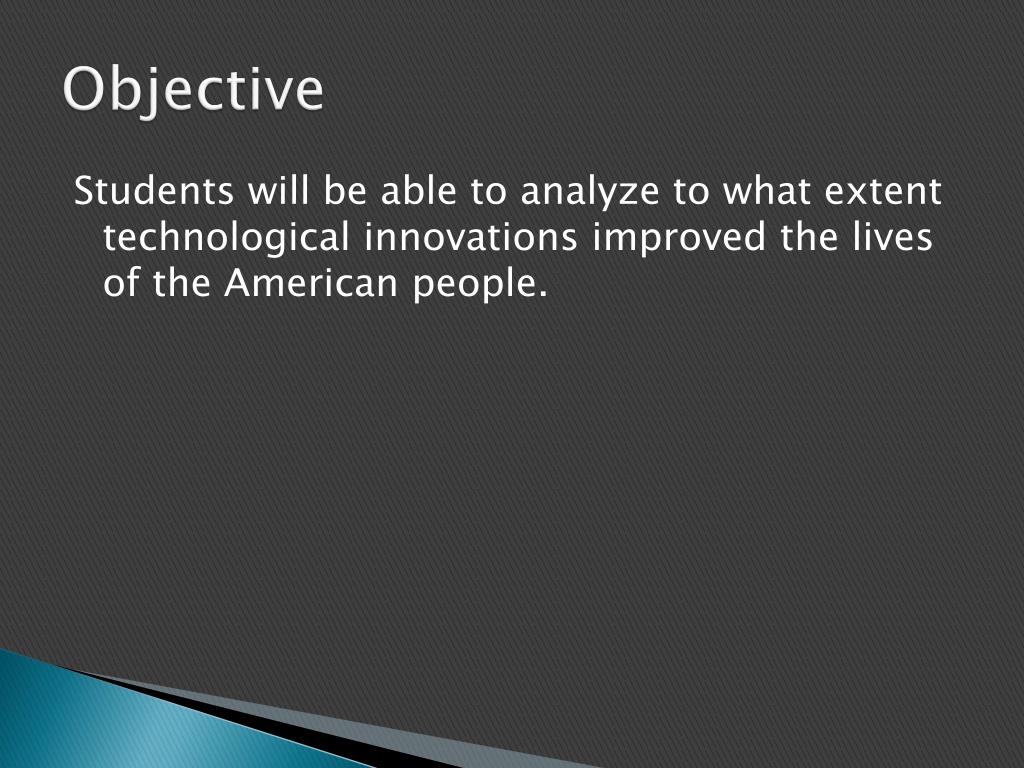 Objective

Students will be able to analyze to what extent technological innovations improved the lives of the American people.